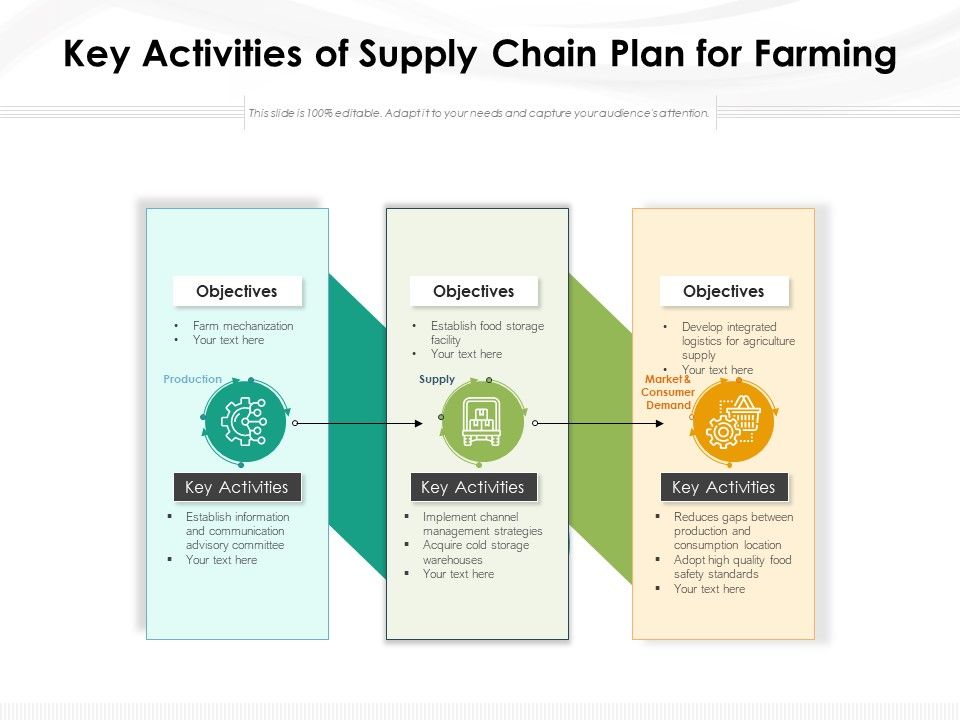 Key Activities of Supply Chain Plan for Farming

This slide is 100% editable. Adapt it to your needs and capture your audience's attention.

Objectives
• Farm mechanization
• Your text here

Production

Key Activities
▪ Establish information and communication advisory committee
▪ Your text here

Objectives
• Establish food storage facility
• Your text here

Supply

Key Activities
▪ Implement channel management strategies
▪ Acquire cold storage warehouses
▪ Your text here

Objectives
• Develop integrated logistics for agriculture supply
• Your text here

Market & Consumer Demand

Key Activities
▪ Reduces gaps between production and consumption location
▪ Adopt high quality food safety standards
▪ Your text here